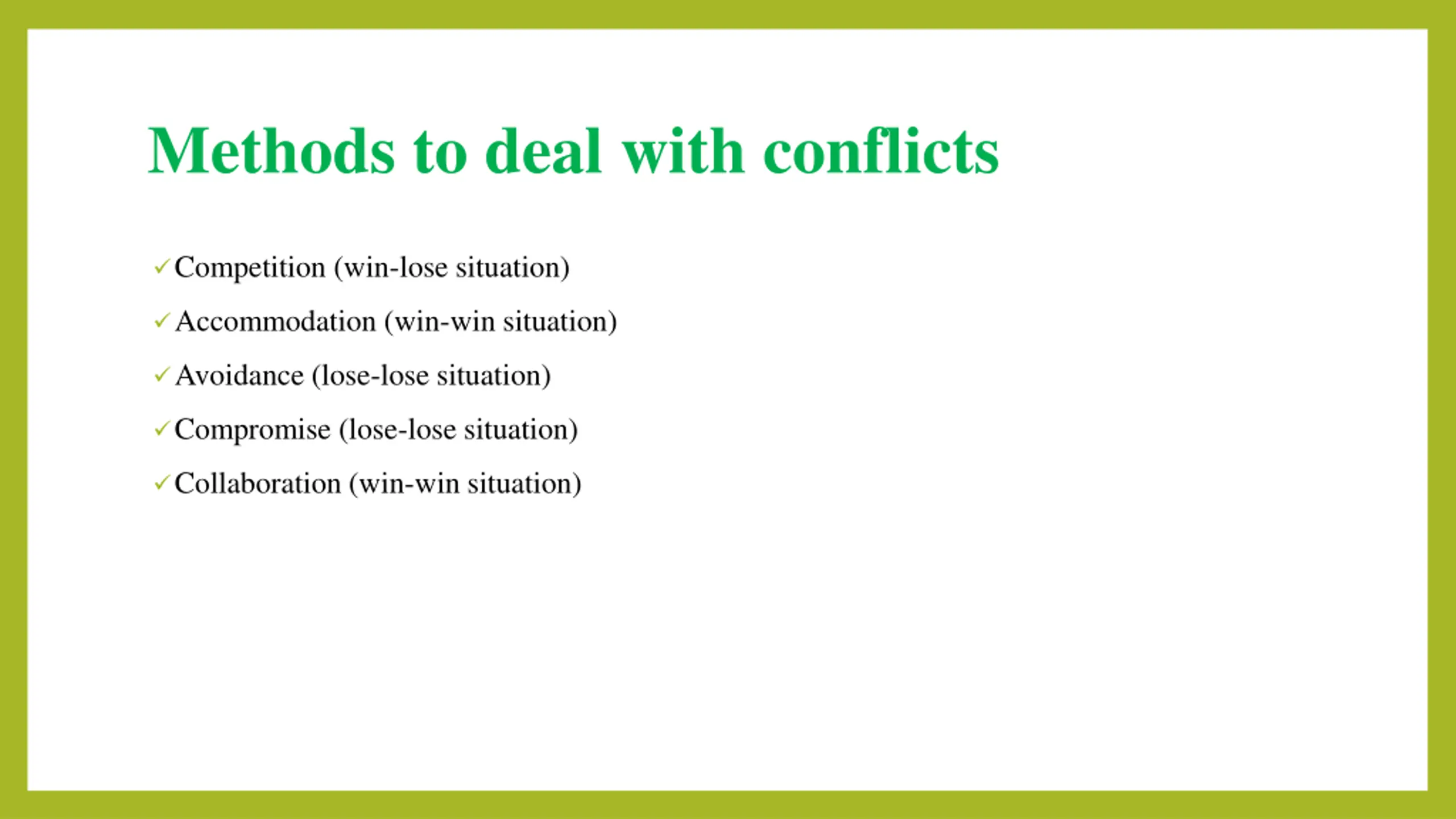 Methods to deal with conflicts

✓ Competition (win-lose situation)

✓ Accommodation (win-win situation)

✓ Avoidance (lose-lose situation)

✓ Compromise (lose-lose situation)

✓ Collaboration (win-win situation)